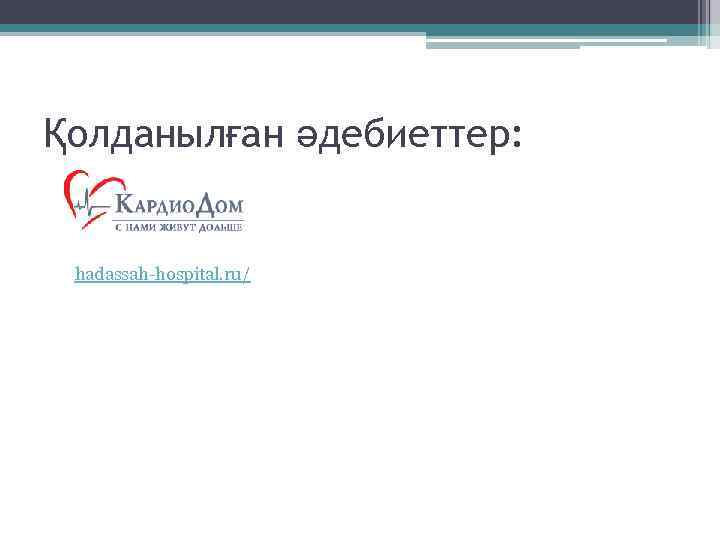 Қолданылған әдебиеттер:

КардиоДом
С НАМИ ЖИВУТ ДОЛЬШЕ

hadassah-hospital.ru/